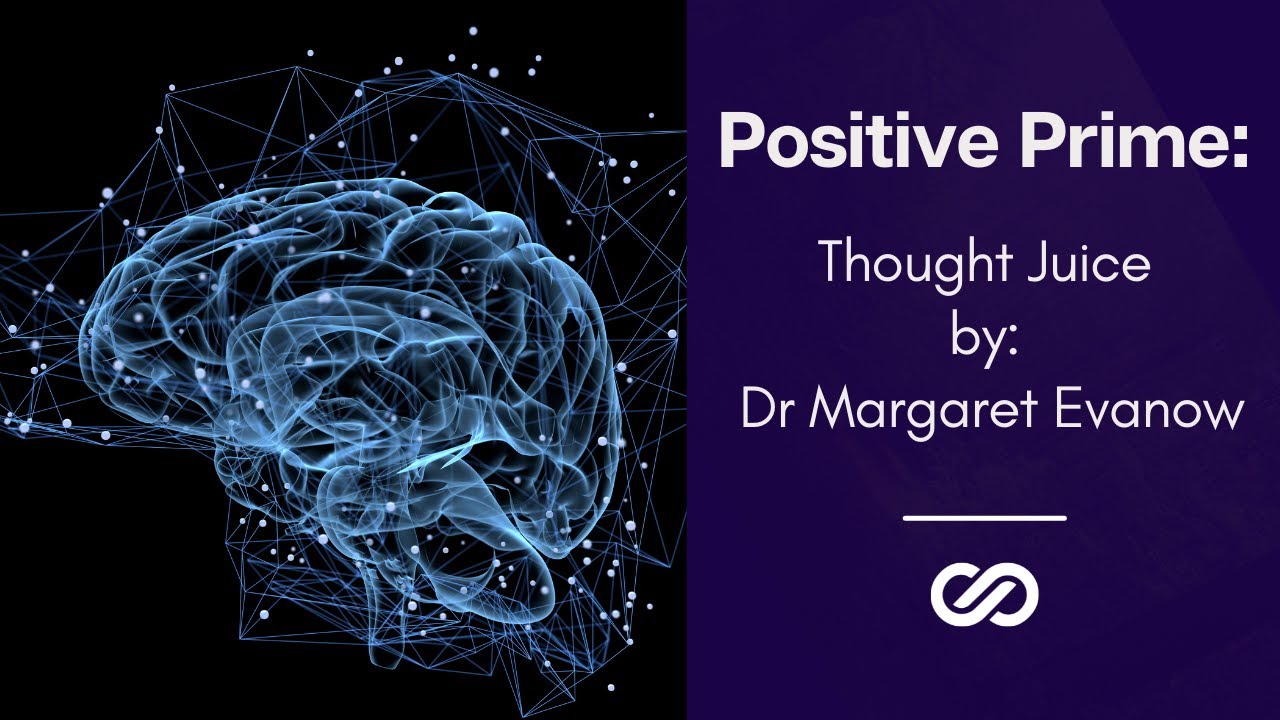 Positive Prime:

Thought Juice
by:
Dr Margaret Evanow